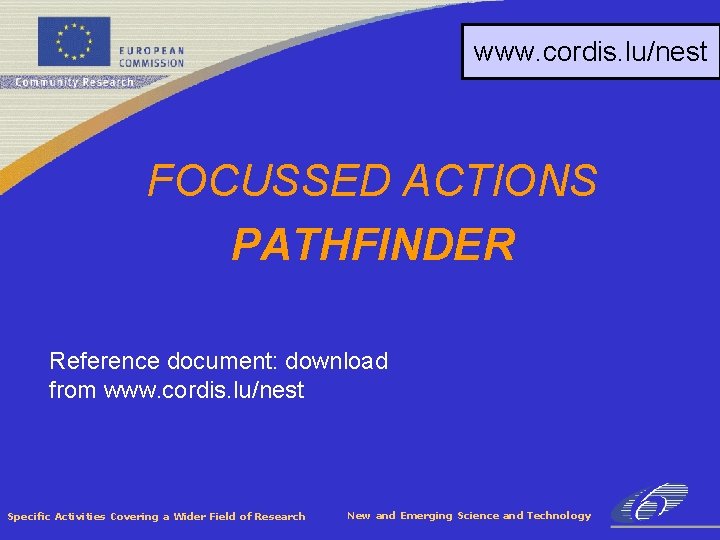 EUROPEAN COMMISSION

Community Research

www.cordis.lu/nest

FOCUSSED ACTIONS

PATHFINDER

Reference document: download from www.cordis.lu/nest

Specific Activities Covering a Wider Field of Research

New and Emerging Science and Technology